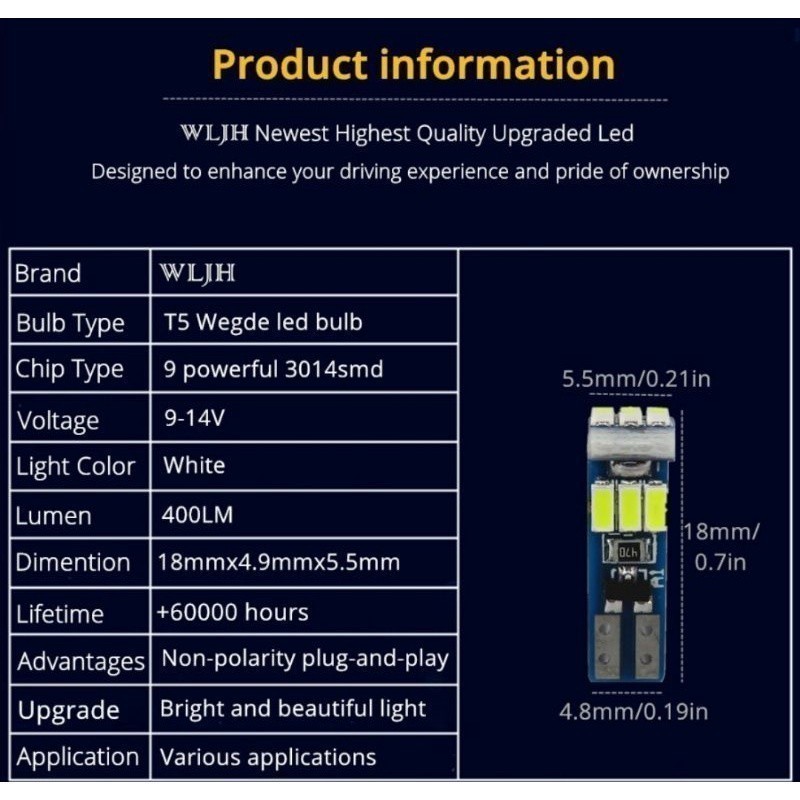 Product information

WLJH Newest Highest Quality Upgraded Led
Designed to enhance your driving experience and pride of ownership

| Brand | WLJH |
|---|---|
| Bulb Type | T5 Wegde led bulb |
| Chip Type | 9 powerful 3014smd |
| Voltage | 9-14V |
| Light Color | White |
| Lumen | 400LM |
| Dimention | 18mmx4.9mmx5.5mm |
| Lifetime | +60000 hours |
| Advantages | Non-polarity plug-and-play |
| Upgrade | Bright and beautiful light |
| Application | Various applications |

5.5mm/0.21in

18mm/ 0.7in

4.8mm/0.19in